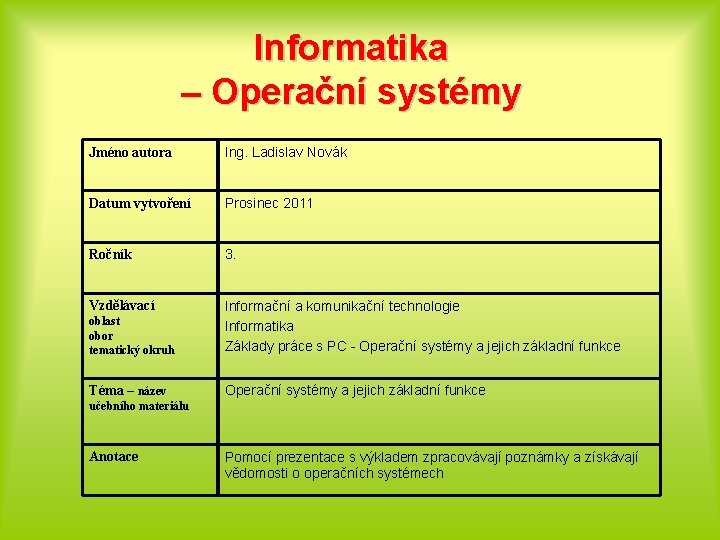 Informatika
– Operační systémy

| Jméno autora | Ing. Ladislav Novák |
|---|---|
| Datum vytvoření | Prosinec 2011 |
| Ročník | 3. |
| Vzdělávací oblast obor tematický okruh | Informační a komunikační technologie Informatika Základy práce s PC - Operační systémy a jejich základní funkce |
| Téma – název učebního materiálu | Operační systémy a jejich základní funkce |
| Anotace | Pomocí prezentace s výkladem zpracovávají poznámky a získávají vědomosti o operačních systémech |